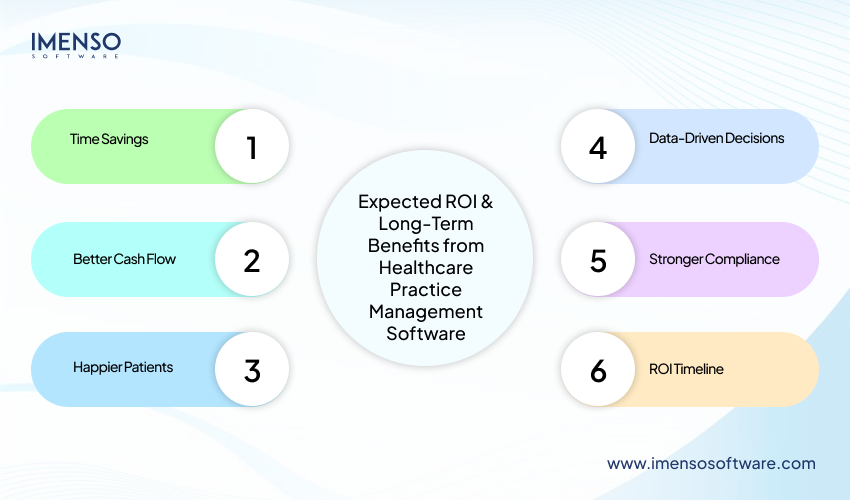 IMENSO
SOFTWARE

Time Savings 1

Better Cash Flow 2

Happier Patients 3

Expected ROI & Long-Term Benefits from Healthcare Practice Management Software

4 Data-Driven Decisions

5 Stronger Compliance

6 ROI Timeline

www.imensosoftware.com